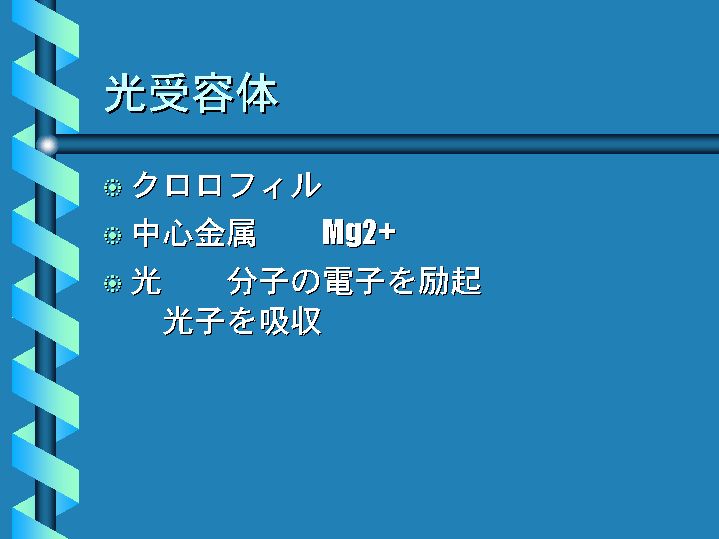 光受容体

クロロフィル

中心金属　　Mg2+

光　　分子の電子を励起
光子を吸収